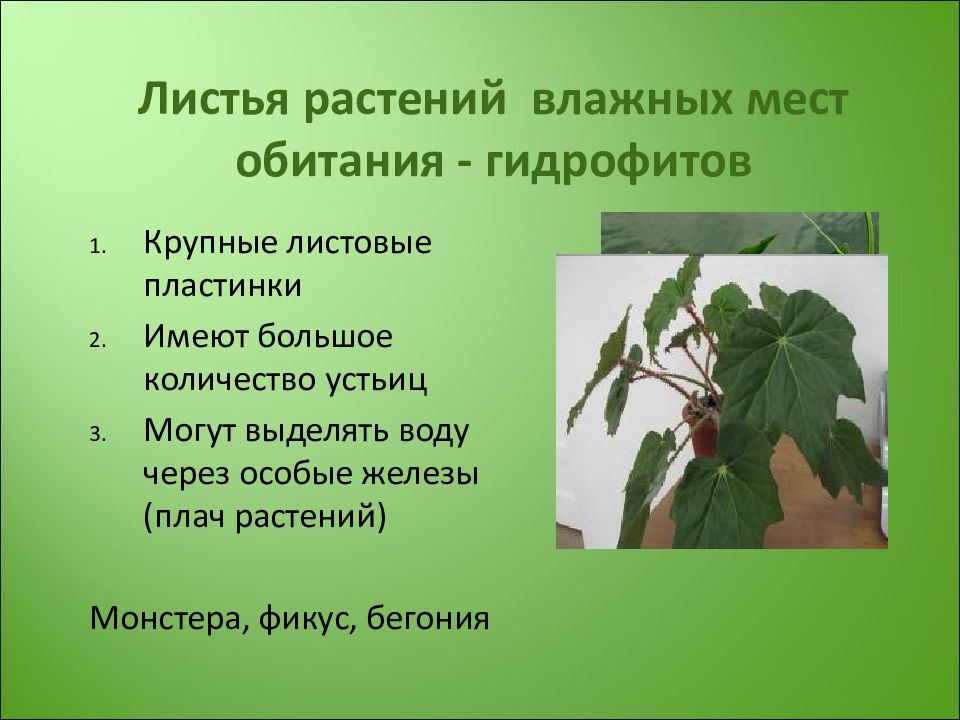 Листья растений влажных мест обитания - гидрофитов

1. Крупные листовые пластинки
2. Имеют большое количество устьиц
3. Могут выделять воду через особые железы (плач растений)

Монстера, фикус, бегония